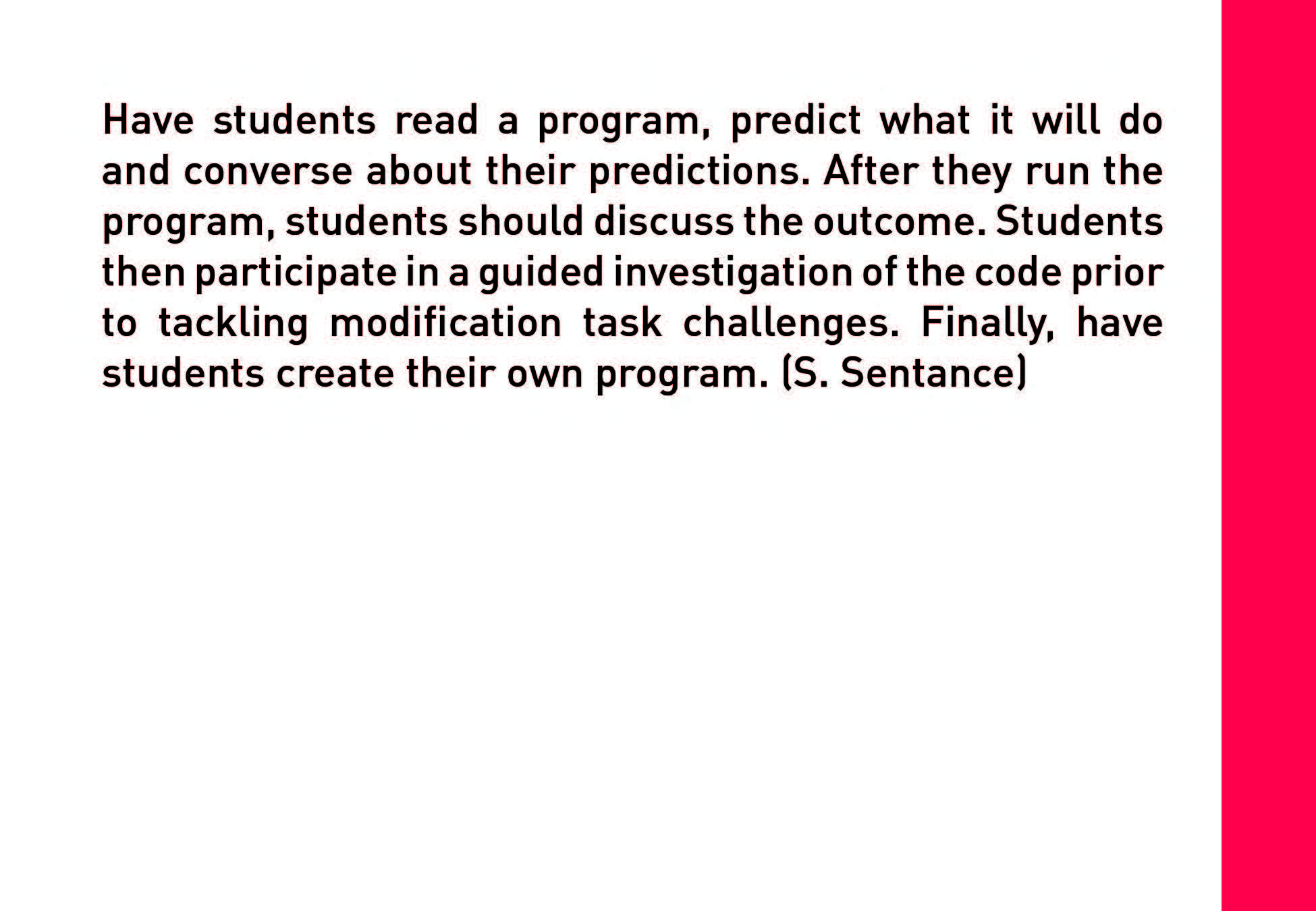 Have students read a program, predict what it will do and converse about their predictions. After they run the program, students should discuss the outcome. Students then participate in a guided investigation of the code prior to tackling modification task challenges. Finally, have students create their own program. (S. Sentance)